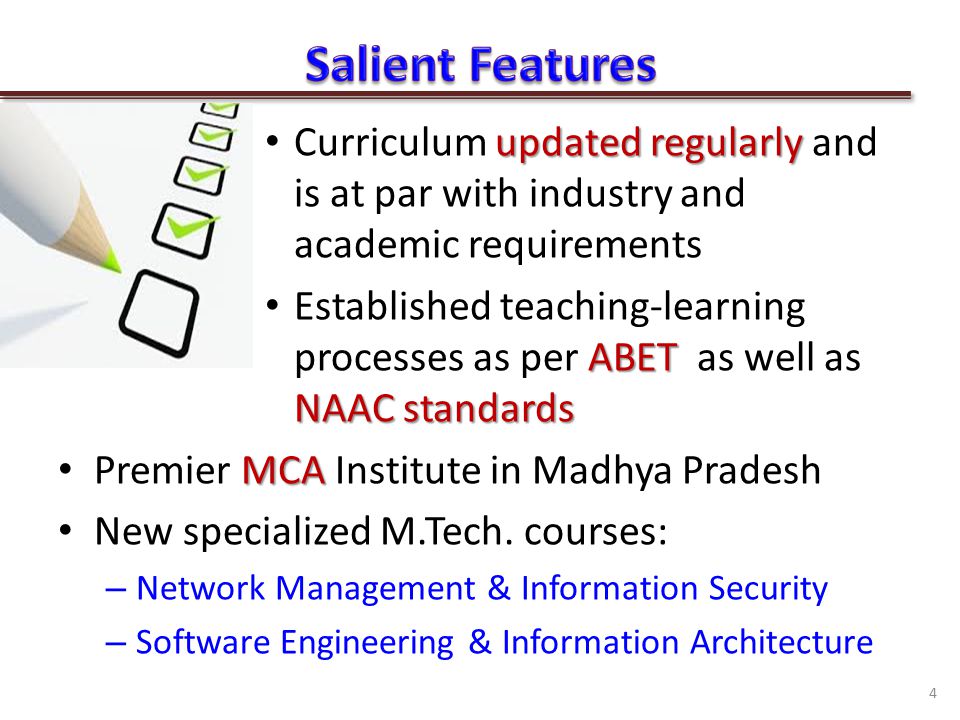 Salient Features

• Curriculum updated regularly and is at par with industry and academic requirements

• Established teaching-learning processes as per ABET as well as NAAC standards

• Premier MCA Institute in Madhya Pradesh

• New specialized M.Tech. courses:

– Network Management & Information Security

– Software Engineering & Information Architecture

4